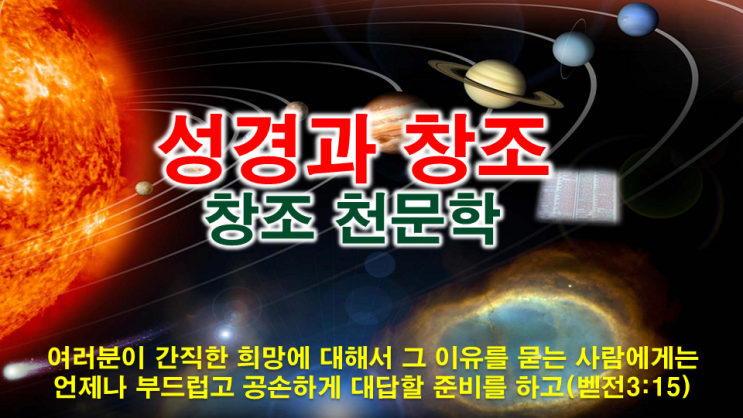 성경과 창조
창조 천문학

여러분이 간직한 희망에 대해서 그 이유를 묻는 사람에게는 언제나 부드럽고 공손하게 대답할 준비를 하고(벧전3:15)